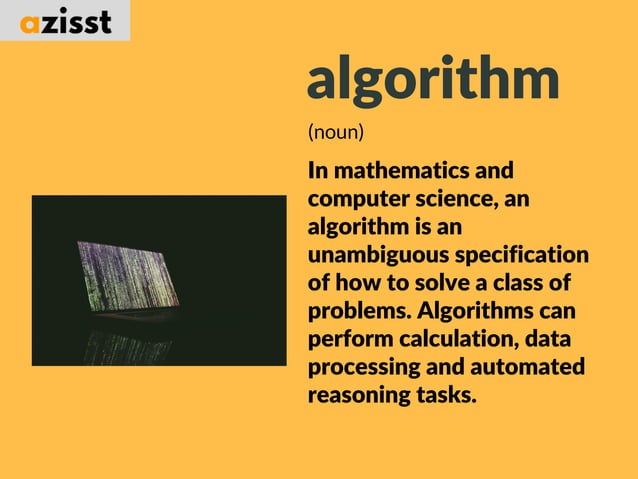 azisst

algorithm

(noun)

In mathematics and computer science, an algorithm is an unambiguous specification of how to solve a class of problems. Algorithms can perform calculation, data processing and automated reasoning tasks.